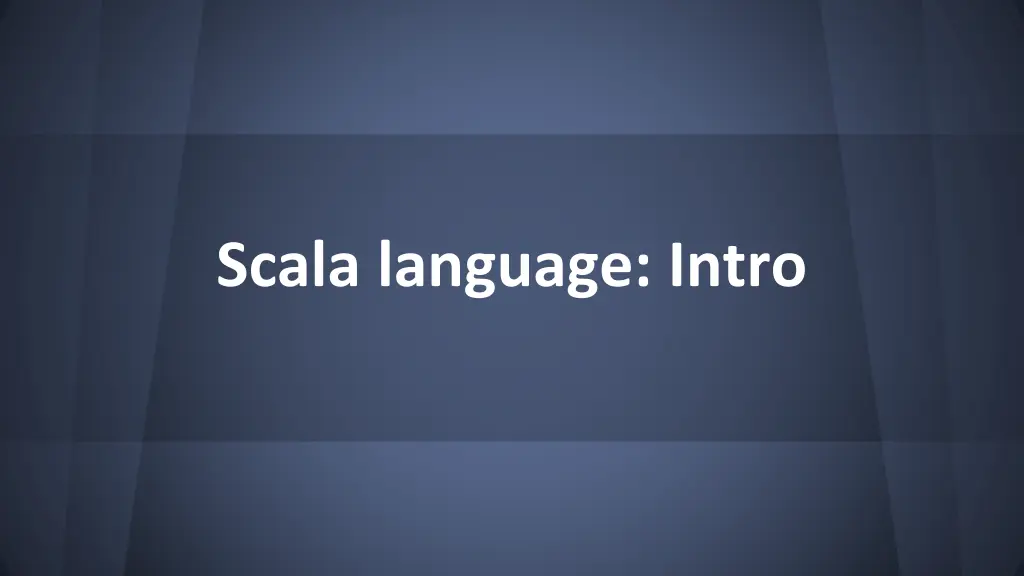 Scala language: Intro